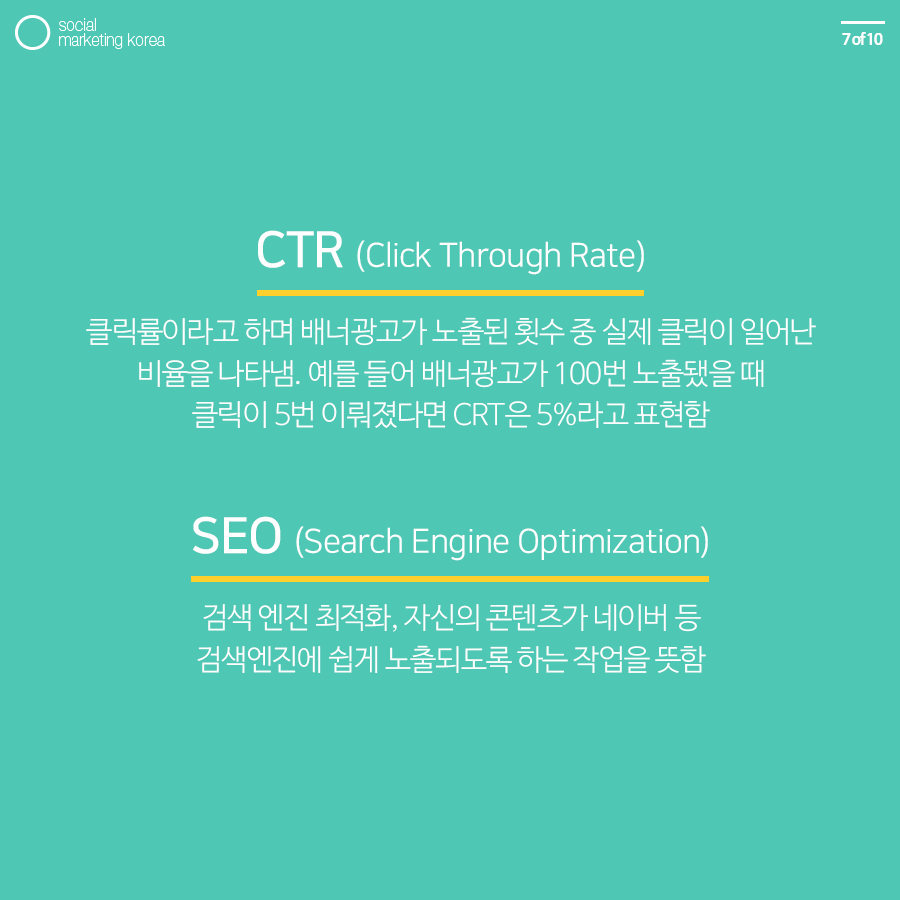 social
marketing korea

7 of 10

CTR (Click Through Rate)

클릭률이라고 하며 배너광고가 노출된 횟수 중 실제 클릭이 일어난 비율을 나타냄. 예를 들어 배너광고가 100번 노출됐을 때 클릭이 5번 이뤄졌다면 CRT은 5%라고 표현함

SEO (Search Engine Optimization)

검색 엔진 최적화, 자신의 콘텐츠가 네이버 등 검색엔진에 쉽게 노출되도록 하는 작업을 뜻함